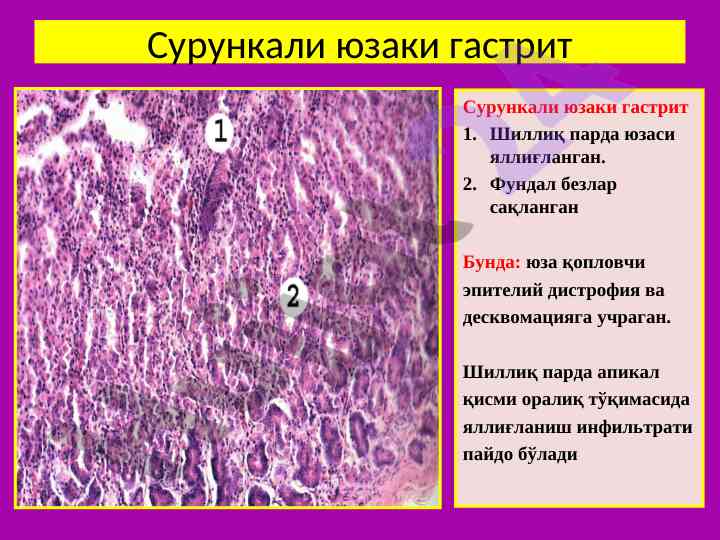 Сурункали юзаки гастрит

1

2

Сурункали юзаки гастрит

1. Шиллиқ парда юзаси яллиғланган.
2. Фундал безлар сақланган

Бунда: юза қопловчи эпителий дистрофия ва десквомацияга учраган.

Шиллиқ парда апикал қисми оралиқ тўқимасида яллиғланиш инфильтрати пайдо бўлади